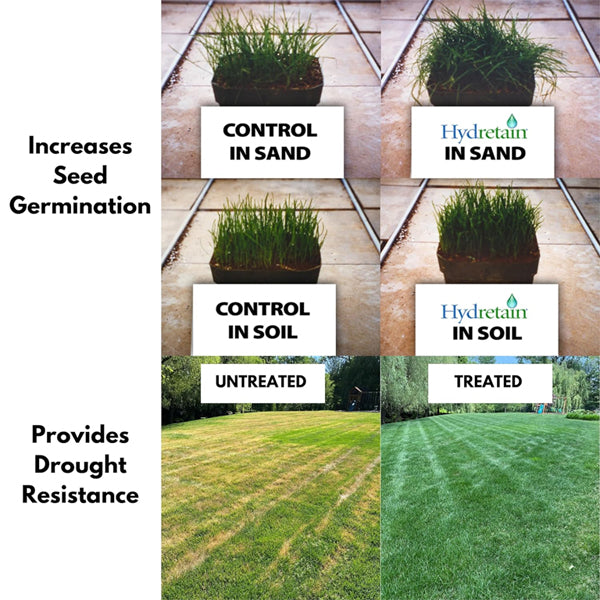 Increases Seed Germination

CONTROL IN SAND

Hydretain IN SAND

CONTROL IN SOIL

Hydretain IN SOIL

Provides Drought Resistance

UNTREATED

TREATED